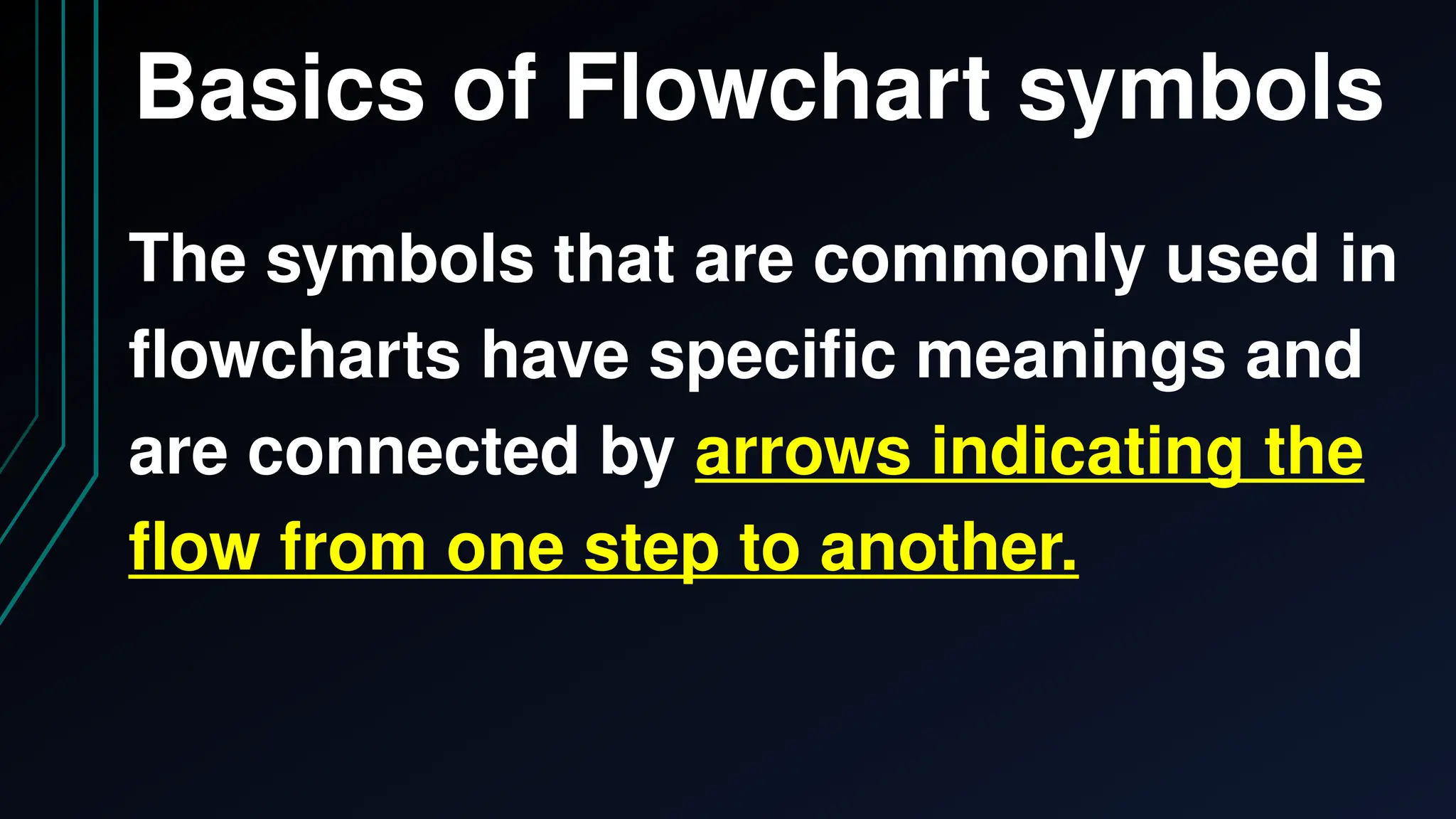 Basics of Flowchart symbols

The symbols that are commonly used in flowcharts have specific meanings and are connected by arrows indicating the flow from one step to another.